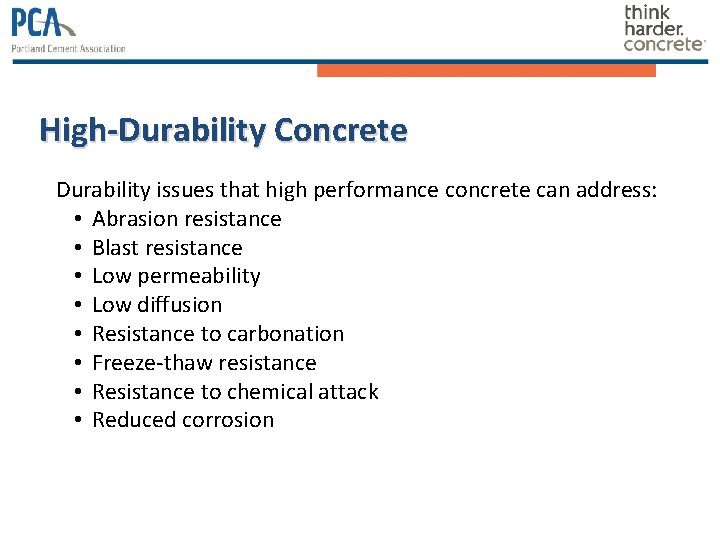 PCA
Portland Cement Association

think harder. concrete

High-Durability Concrete

Durability issues that high performance concrete can address:
• Abrasion resistance
• Blast resistance
• Low permeability
• Low diffusion
• Resistance to carbonation
• Freeze-thaw resistance
• Resistance to chemical attack
• Reduced corrosion